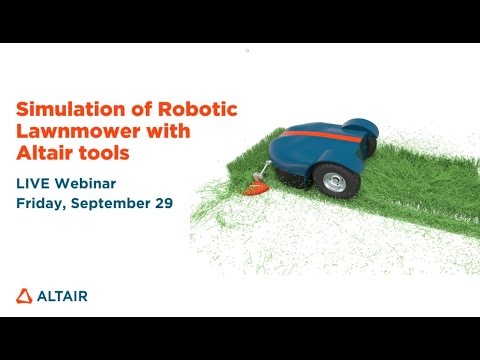 Simulation of Robotic Lawnmower with Altair tools

LIVE Webinar
Friday, September 29

ALTAIR